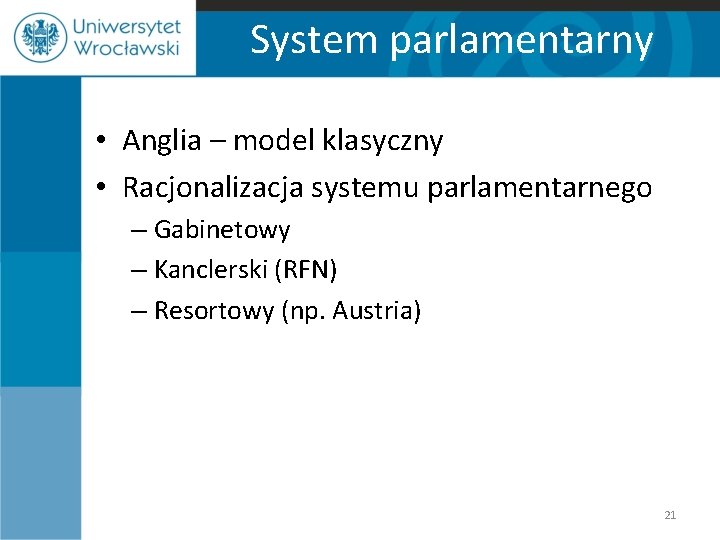 Uniwersytet Wrocławski

System parlamentarny

• Anglia – model klasyczny
• Racjonalizacja systemu parlamentarnego
– Gabinetowy
– Kanclerski (RFN)
– Resortowy (np. Austria)

21